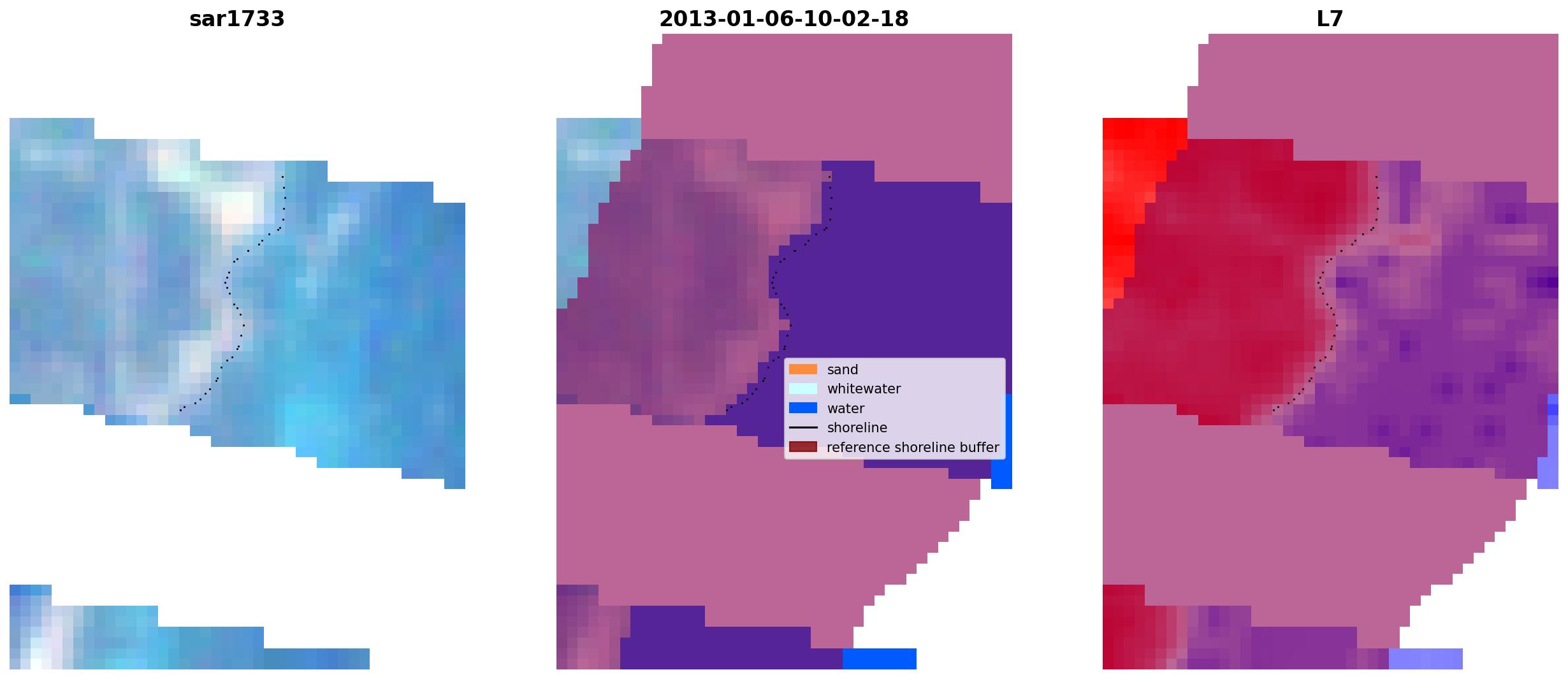 sar1733

2013-01-06-10-02-18

sand
whitewater
water
shoreline
reference shoreline buffer

L7